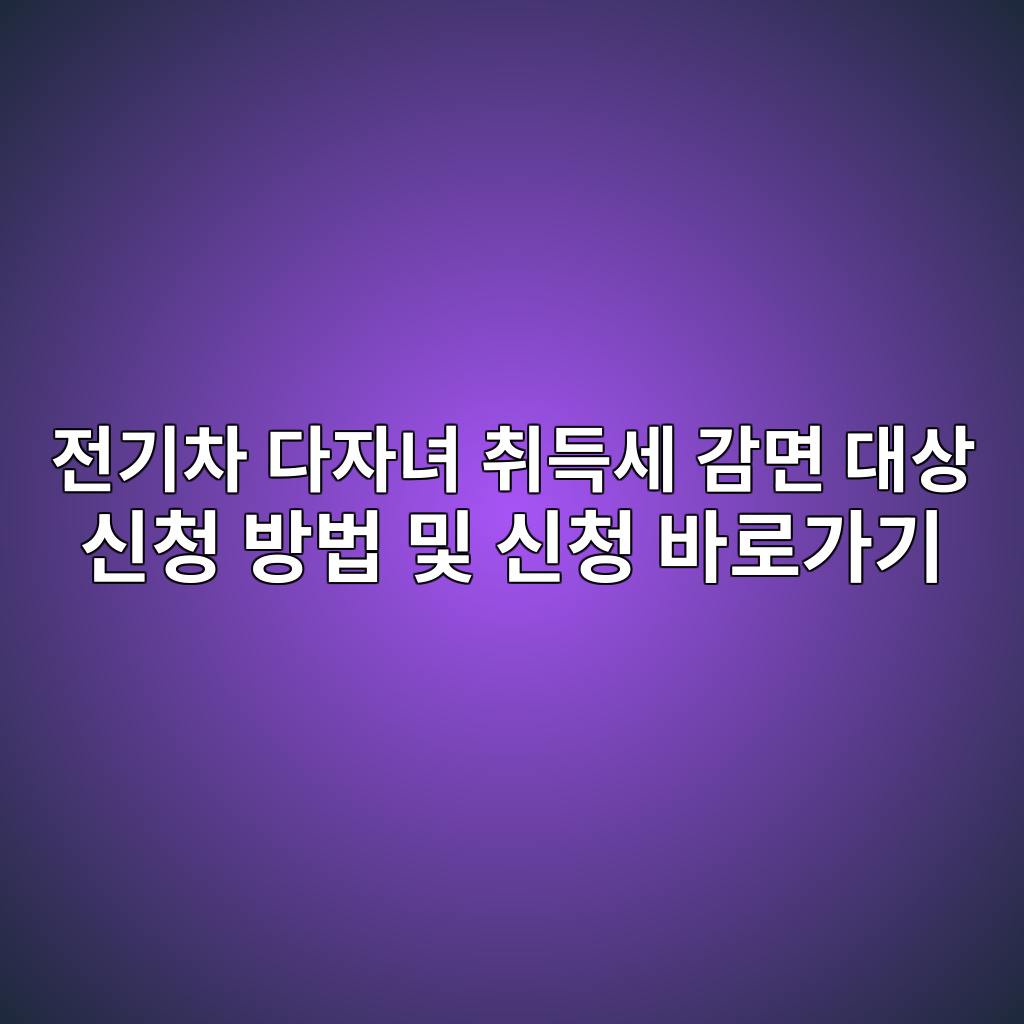 전기차 다자녀 취득세 감면 대상
신청 방법 및 신청 바로가기